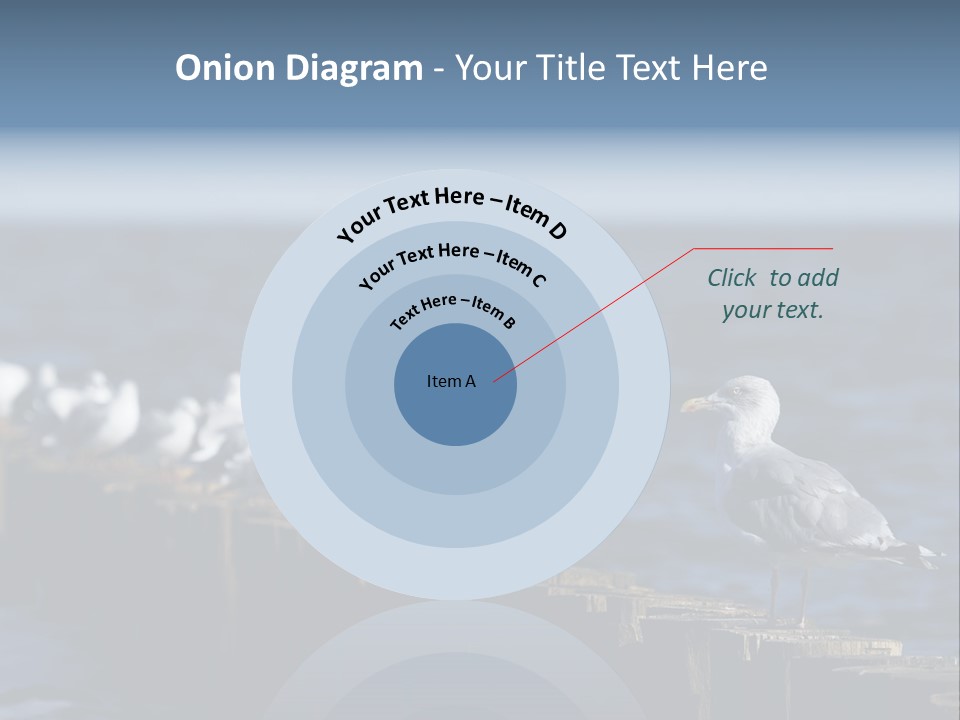 Onion Diagram - Your Title Text Here

Your Text Here – Item D

Your Text Here – Item C

Text Here – Item B

Item A

Click to add your text.